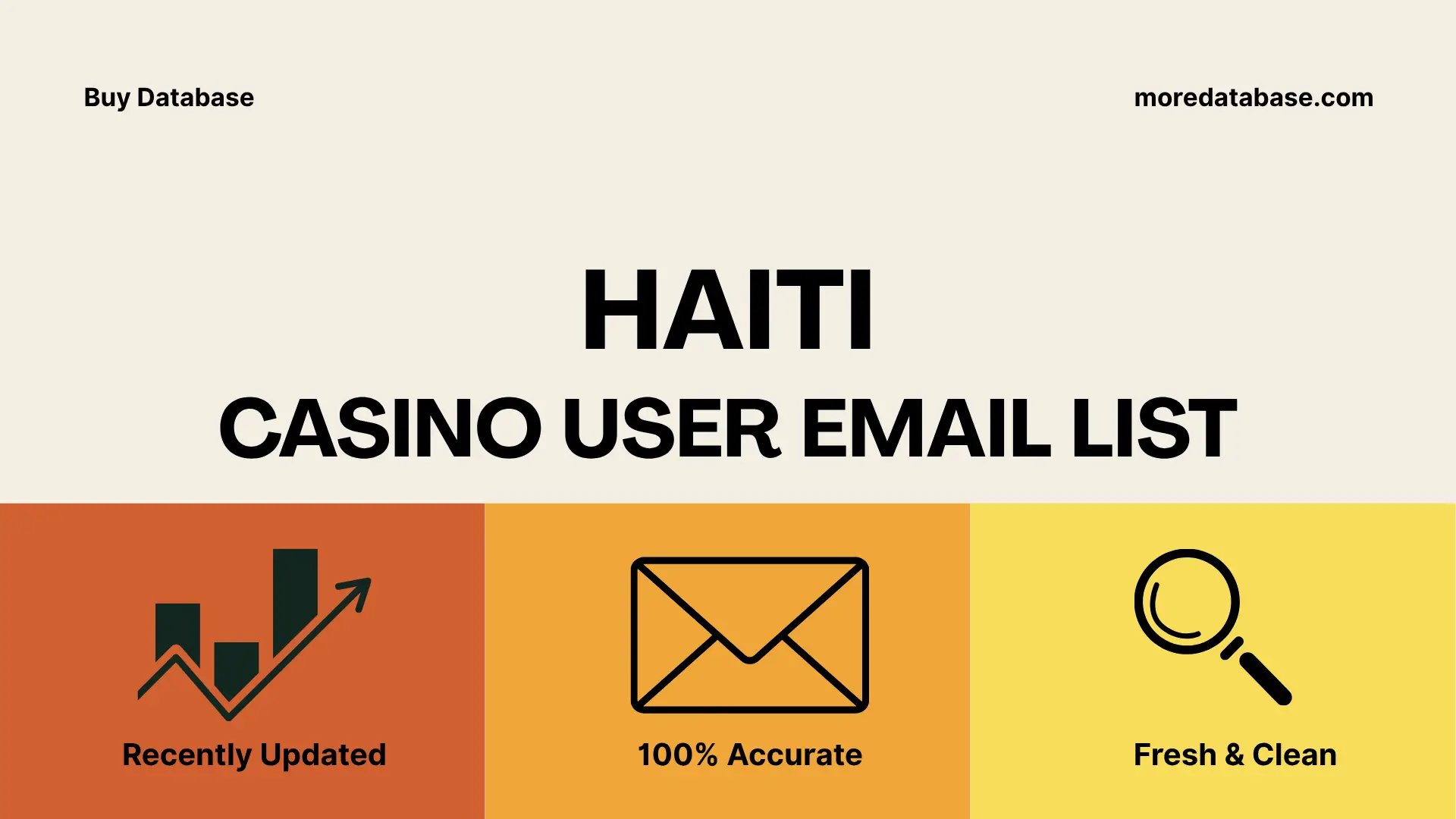 Buy Database

moredatabase.com

HAITI

CASINO USER EMAIL LIST

Recently Updated

100% Accurate

Fresh & Clean